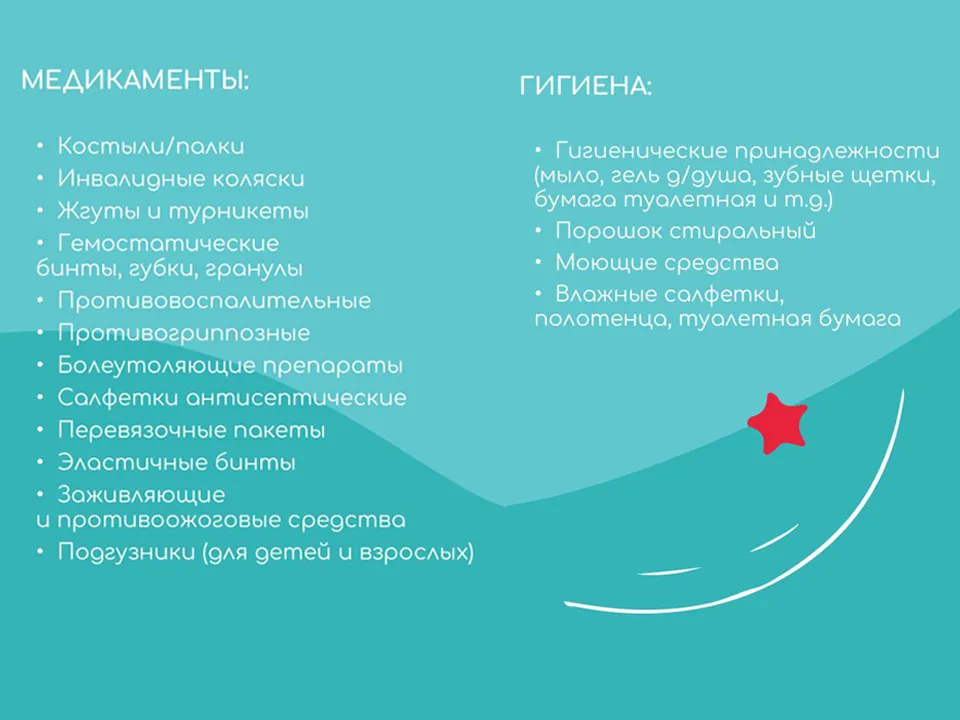 МЕДИКАМЕНТЫ:

• Костыли/палки
• Инвалидные коляски
• Жгуты и турникеты
• Гемостатические бинты, губки, гранулы
• Противовоспалительные
• Противогриппозные
• Болеутоляющие препараты
• Салфетки антисептические
• Перевязочные пакеты
• Эластичные бинты
• Заживляющие и противоожоговые средства
• Подгузники (для детей и взрослых)

ГИГИЕНА:

• Гигиенические принадлежности (мыло, гель д/душа, зубные щетки, бумага туалетная и т.д.)
• Порошок стиральный
• Моющие средства
• Влажные салфетки, полотенца, туалетная бумага